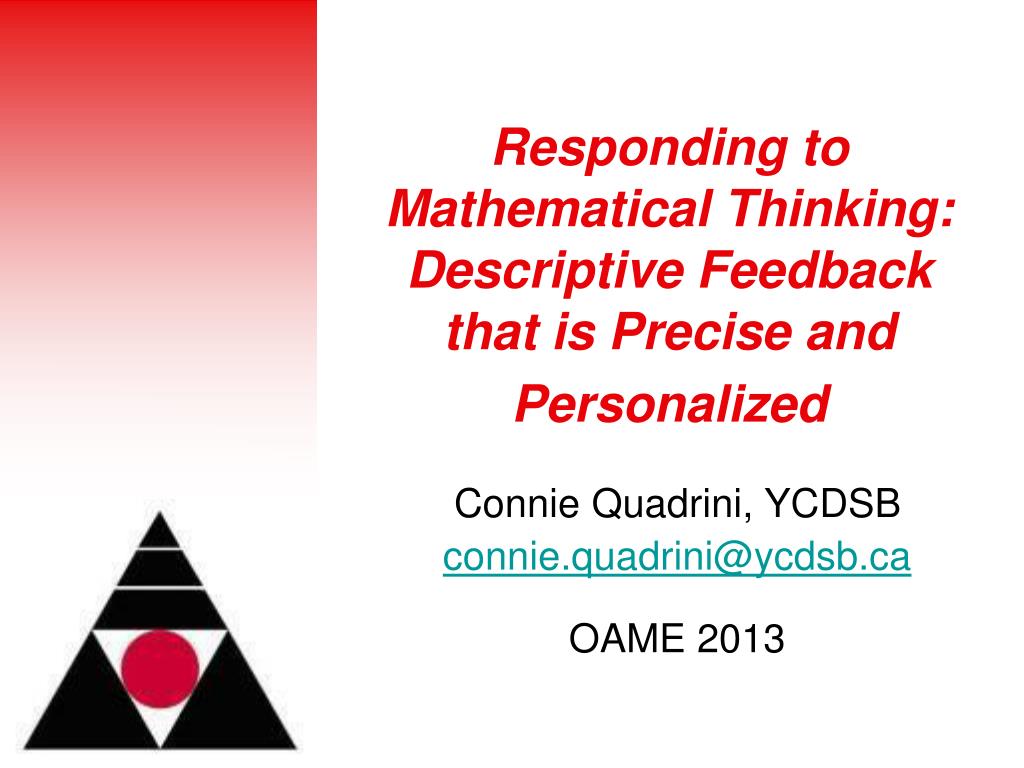 Responding to Mathematical Thinking: Descriptive Feedback that is Precise and Personalized

Connie Quadrini, YCDSB
connie.quadrini@ycdsb.ca

OAME 2013